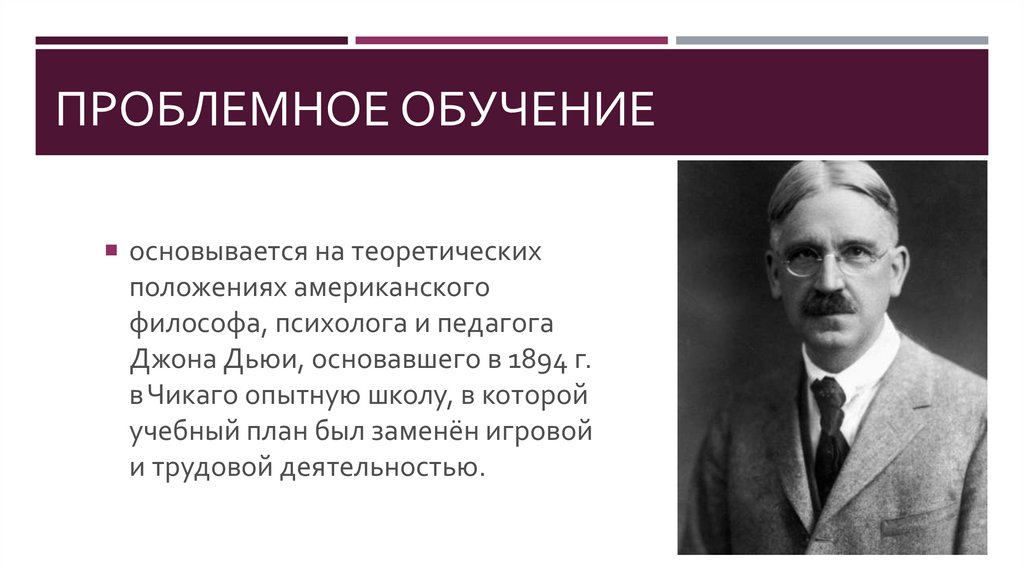 ПРОБЛЕМНОЕ ОБУЧЕНИЕ

основывается на теоретических положениях американского философа, психолога и педагога Джона Дьюи, основавшего в 1894 г. в Чикаго опытную школу, в которой учебный план был заменён игровой и трудовой деятельностью.